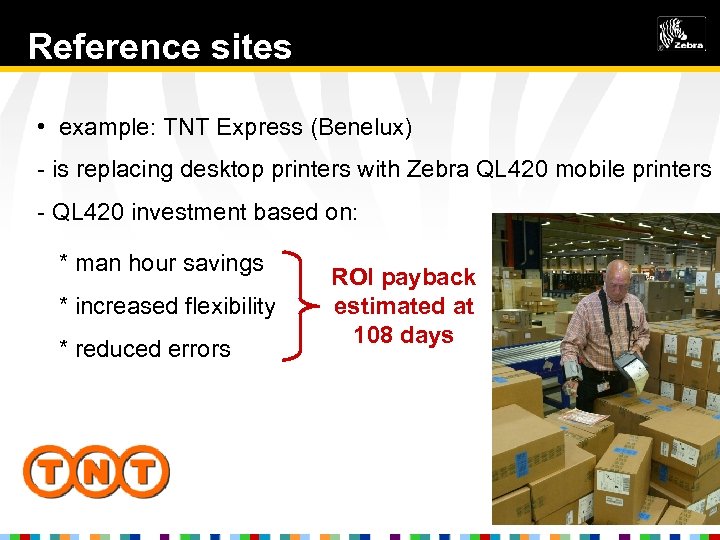 Reference sites

Zebra

• example: TNT Express (Benelux)

- is replacing desktop printers with Zebra QL420 mobile printers

- QL420 investment based on:

* man hour savings

* increased flexibility

* reduced errors

ROI payback estimated at 108 days

TNT